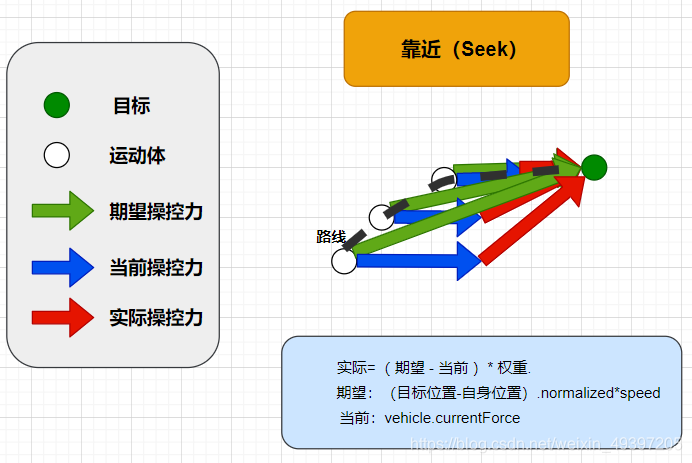 靠近（Seek）

目标

运动体

期望操控力

当前操控力

实际操控力

路线

实际=（期望 - 当前）* 权重.
期望：（目标位置-自身位置）.normalized*speed
当前：vehicle.currentForce

https://blog.csdn.net/weixin_49397205